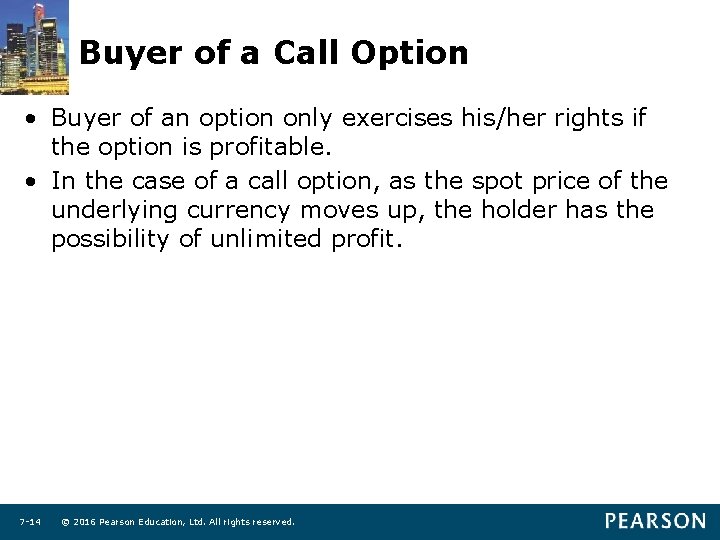 Buyer of a Call Option

• Buyer of an option only exercises his/her rights if the option is profitable.

• In the case of a call option, as the spot price of the underlying currency moves up, the holder has the possibility of unlimited profit.

7-14 © 2016 Pearson Education, Ltd. All rights reserved.

PEARSON